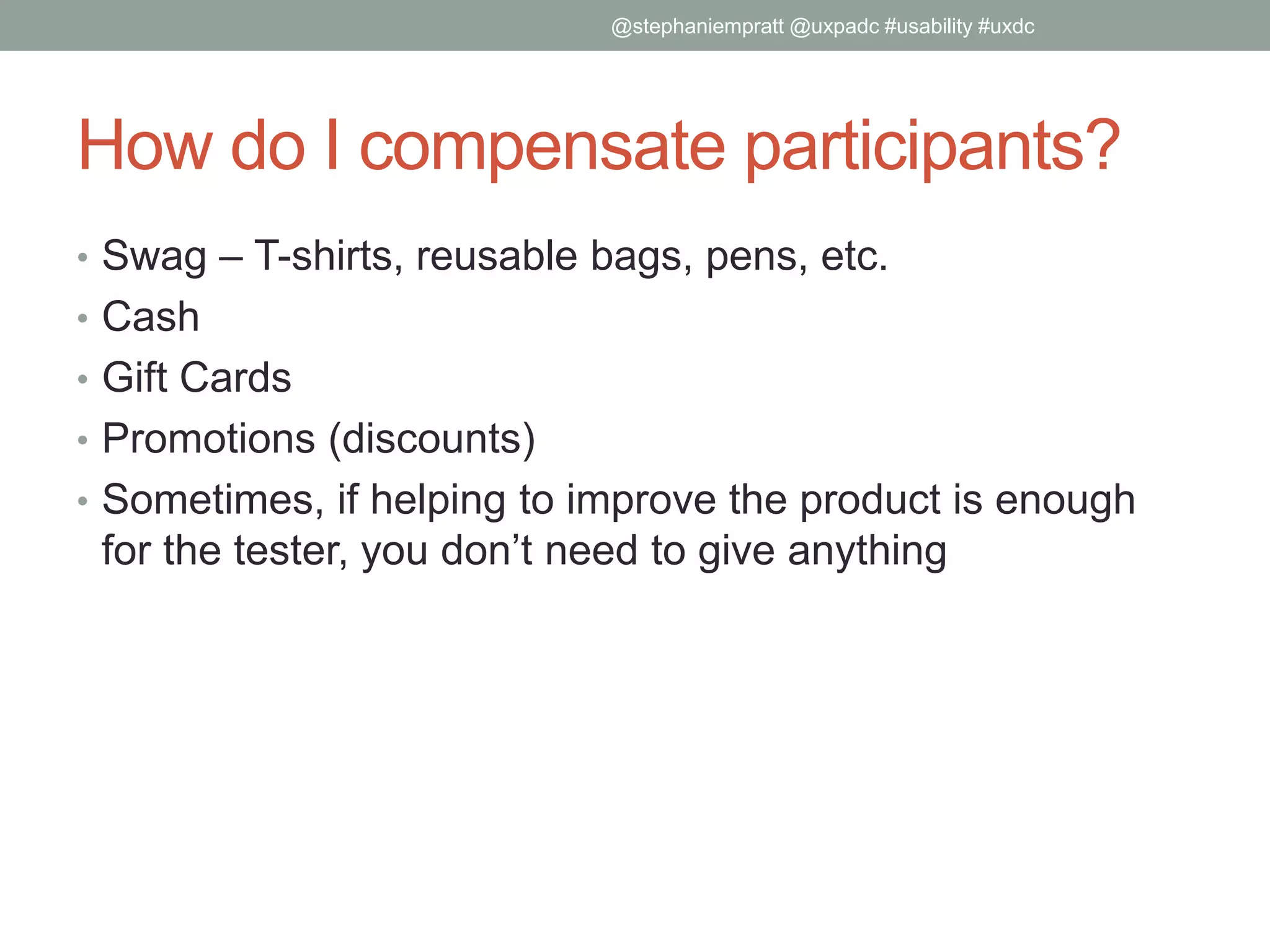 @stephaniempratt @uxpadc #usability #uxdc

How do I compensate participants?

• Swag – T-shirts, reusable bags, pens, etc.
• Cash
• Gift Cards
• Promotions (discounts)
• Sometimes, if helping to improve the product is enough for the tester, you don’t need to give anything